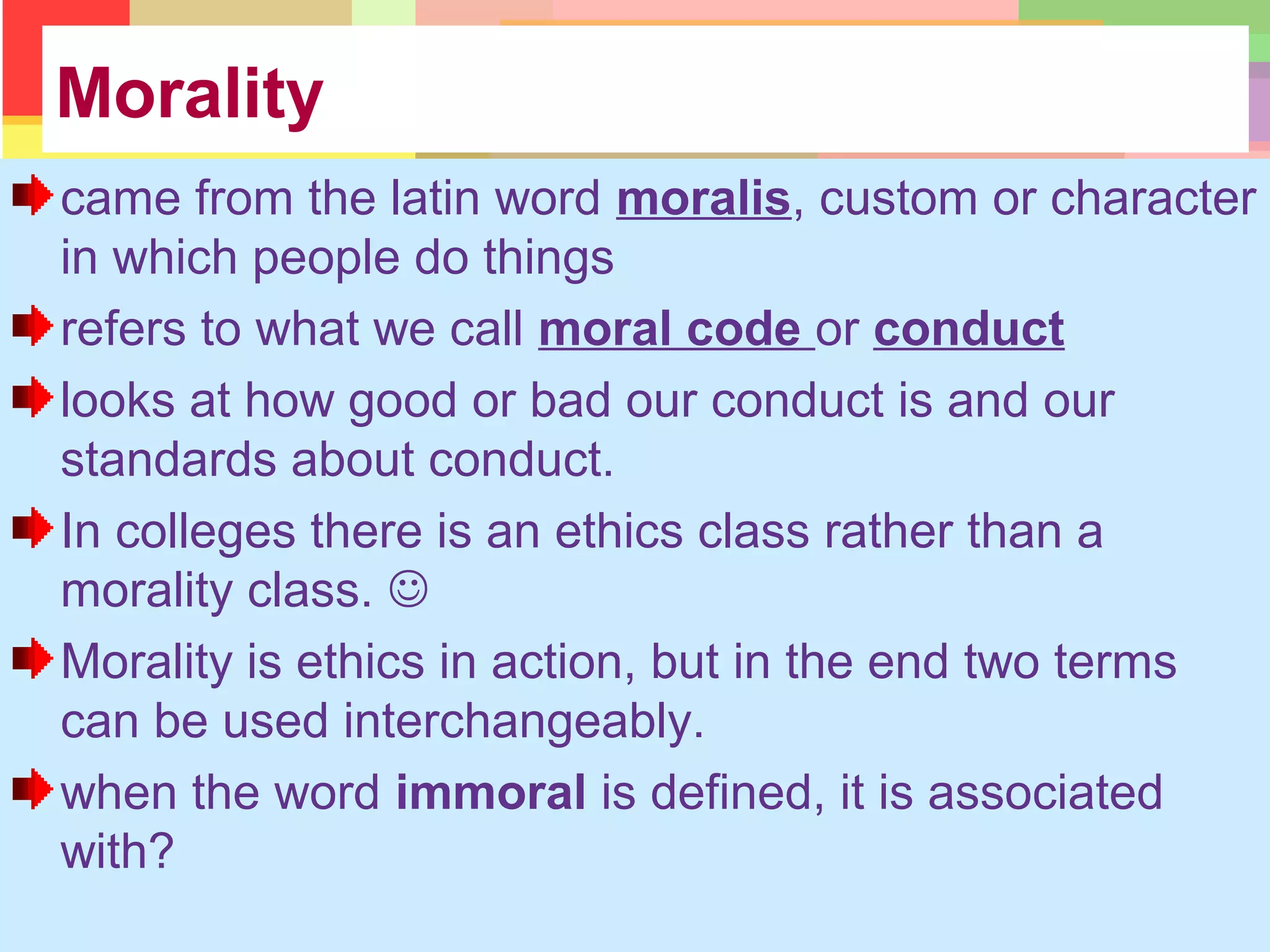 Morality

came from the latin word moralis, custom or character in which people do things

refers to what we call moral code or conduct

looks at how good or bad our conduct is and our standards about conduct.

In colleges there is an ethics class rather than a morality class. ☺

Morality is ethics in action, but in the end two terms can be used interchangeably.

when the word immoral is defined, it is associated with?